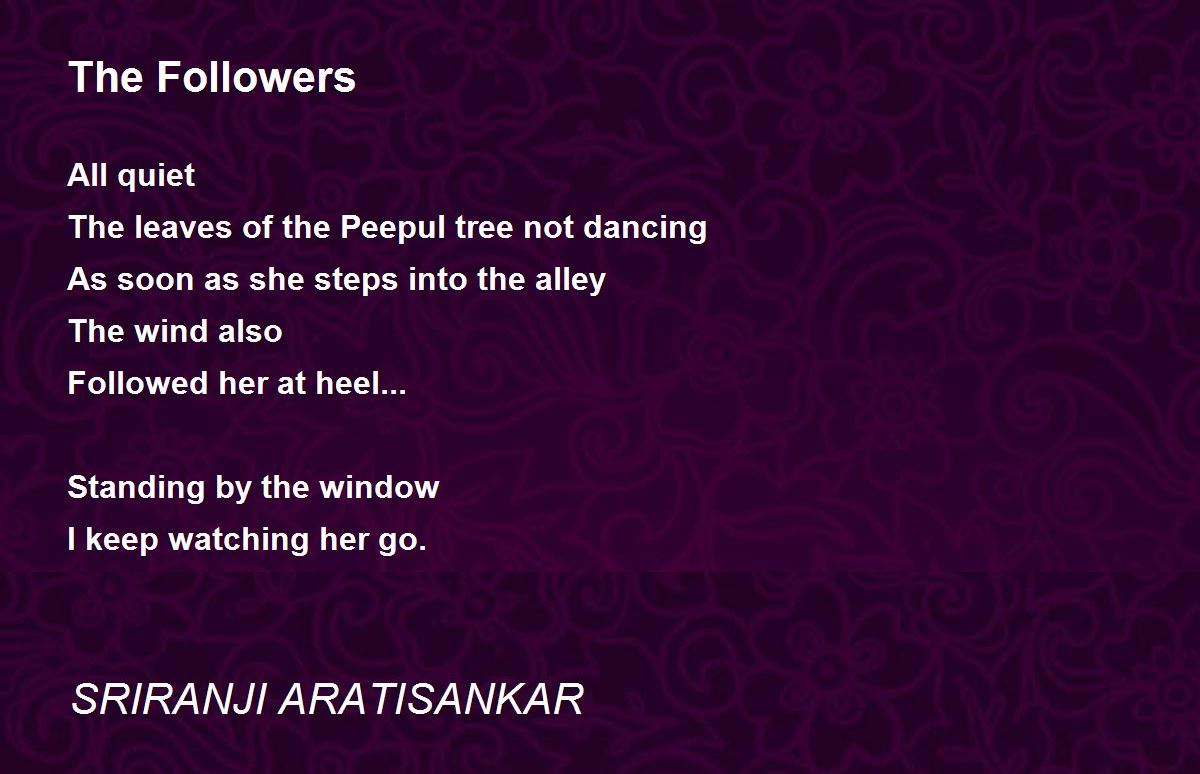 The Followers

All quiet
The leaves of the Peepul tree not dancing
As soon as she steps into the alley
The wind also
Followed her at heel...

Standing by the window
I keep watching her go.

SRIRANJI ARATISANKAR